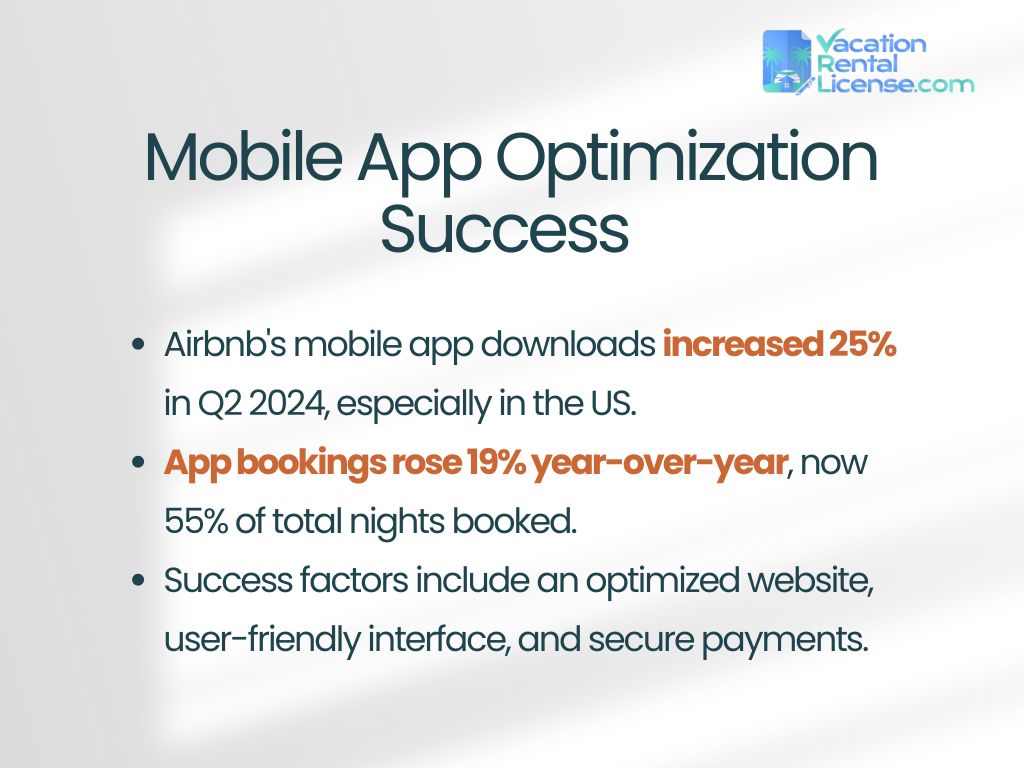 Vacation Rental License.com

Mobile App Optimization Success

- Airbnb's mobile app downloads increased 25% in Q2 2024, especially in the US.
- App bookings rose 19% year-over-year, now 55% of total nights booked.
- Success factors include an optimized website, user-friendly interface, and secure payments.